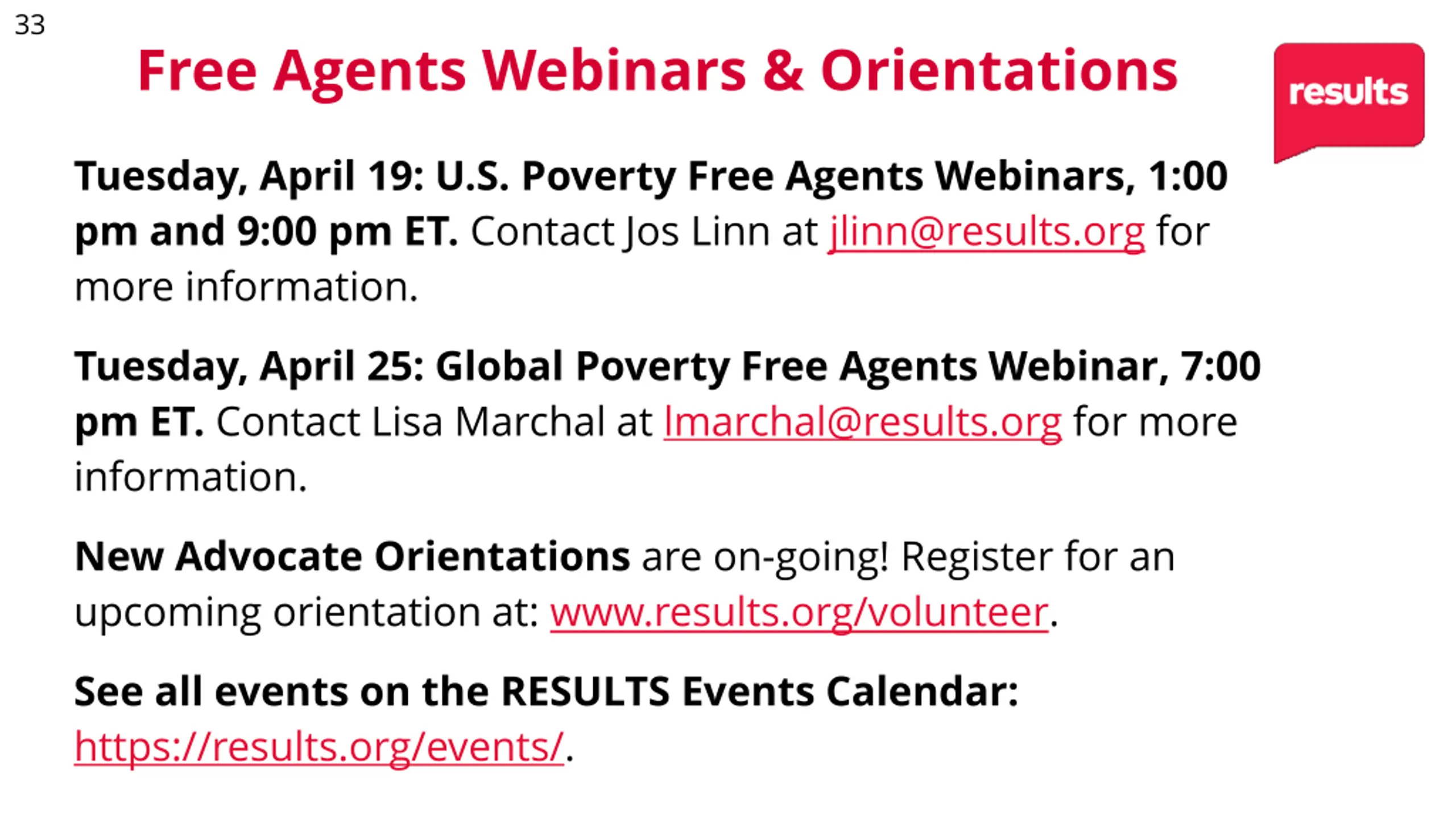 33

Free Agents Webinars & Orientations

results

Tuesday, April 19: U.S. Poverty Free Agents Webinars, 1:00 pm and 9:00 pm ET. Contact Jos Linn at jlinn@results.org for more information.

Tuesday, April 25: Global Poverty Free Agents Webinar, 7:00 pm ET. Contact Lisa Marchal at lmarchal@results.org for more information.

New Advocate Orientations are on-going! Register for an upcoming orientation at: www.results.org/volunteer.

See all events on the RESULTS Events Calendar: https://results.org/events/.